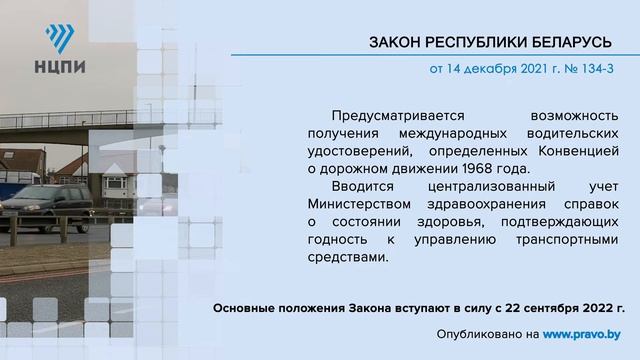 НЦПИ

ЗАКОН РЕСПУБЛИКИ БЕЛАРУСЬ

от 14 декабря 2021 г. № 134-З

Предусматривается возможность получения международных водительских удостоверений, определенных Конвенцией о дорожном движении 1968 года.

Вводится централизованный учет Министерством здравоохранения справок о состоянии здоровья, подтверждающих годность к управлению транспортными средствами.

Основные положения Закона вступают в силу с 22 сентября 2022 г.

Опубликовано на www.pravo.by